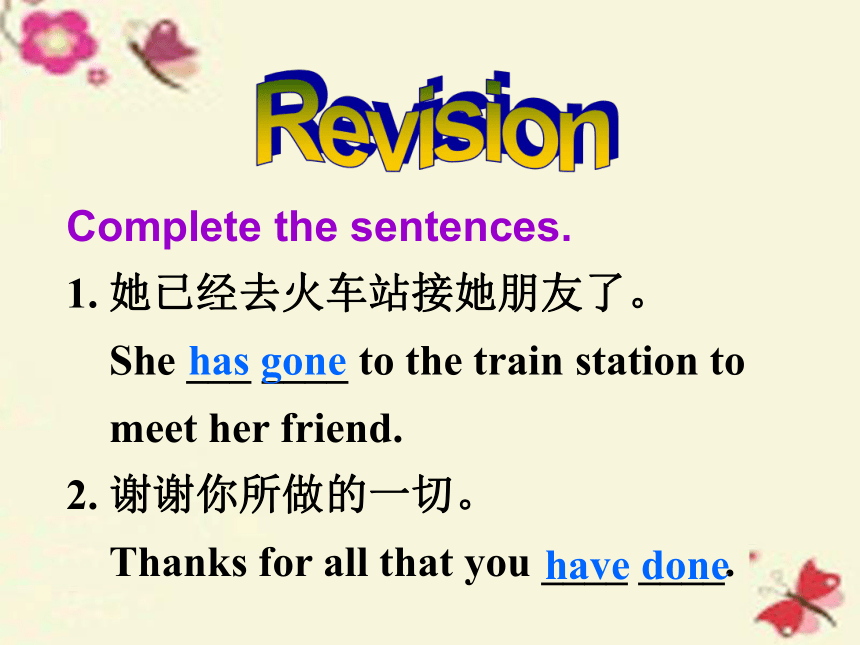 Revision

Complete the sentences.

1. 她已经去火车站接她朋友了。
She has gone to the train station to meet her friend.

2. 谢谢你所做的一切。
Thanks for all that you have done.